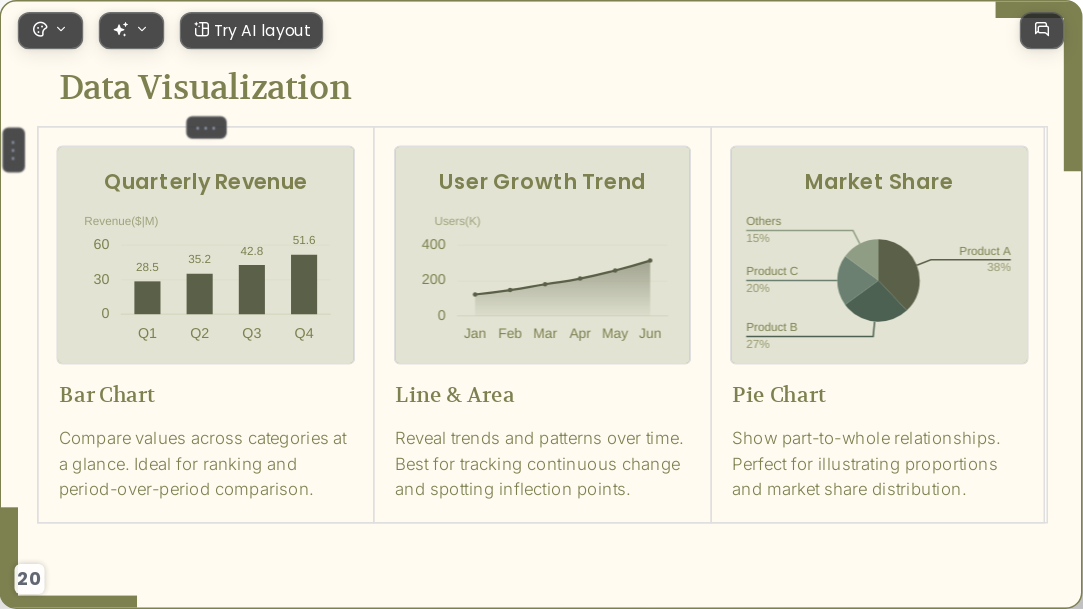 Try AI layout

Data Visualization

Quarterly Revenue

Revenue($|M)
60
30
0
28.5
35.2
42.8
51.6
Q1 Q2 Q3 Q4

Bar Chart

Compare values across categories at a glance. Ideal for ranking and period-over-period comparison.

User Growth Trend

Users(K)
400
200
0
Jan Feb Mar Apr May Jun

Line & Area

Reveal trends and patterns over time. Best for tracking continuous change and spotting inflection points.

Market Share

Others
15%
Product C
20%
Product B
27%
Product A
38%

Pie Chart

Show part-to-whole relationships. Perfect for illustrating proportions and market share distribution.

20